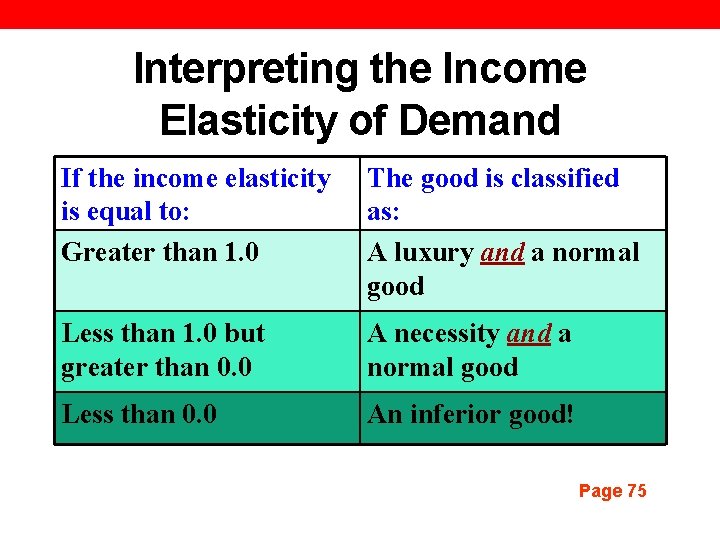 Interpreting the Income Elasticity of Demand

| If the income elasticity is equal to: | The good is classified as: |
|---|---|
| Greater than 1.0 | A luxury and a normal good |
| Less than 1.0 but greater than 0.0 | A necessity and a normal good |
| Less than 0.0 | An inferior good! |

Page 75